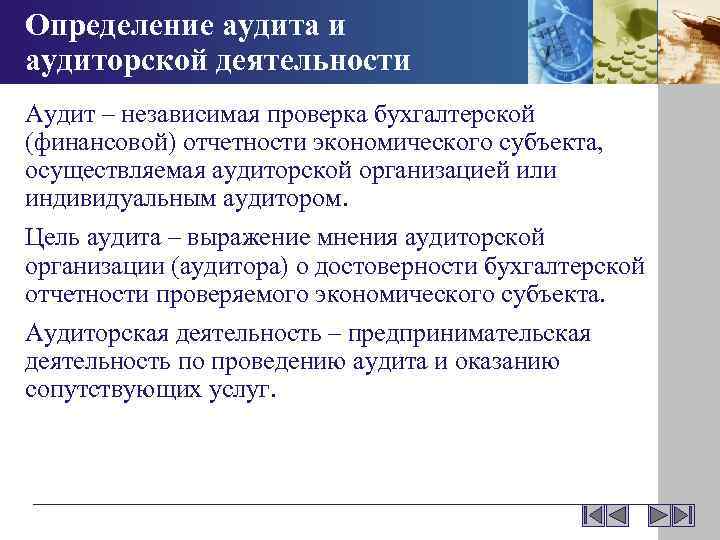 Определение аудита и аудиторской деятельности

Аудит – независимая проверка бухгалтерской (финансовой) отчетности экономического субъекта, осуществляемая аудиторской организацией или индивидуальным аудитором.

Цель аудита – выражение мнения аудиторской организации (аудитора) о достоверности бухгалтерской отчетности проверяемого экономического субъекта.

Аудиторская деятельность – предпринимательская деятельность по проведению аудита и оказанию сопутствующих услуг.